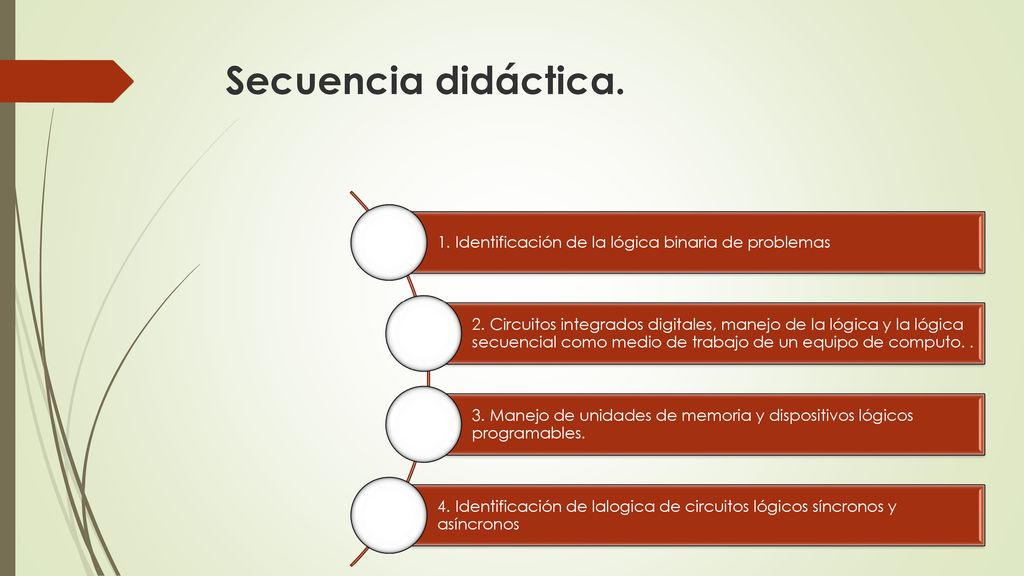 Secuencia didáctica.

1. Identificación de la lógica binaria de problemas

2. Circuitos integrados digitales, manejo de la lógica y la lógica secuencial como medio de trabajo de un equipo de computo. .

3. Manejo de unidades de memoria y dispositivos lógicos programables.

4. Identificación de lalogica de circuitos lógicos síncronos y asíncronos